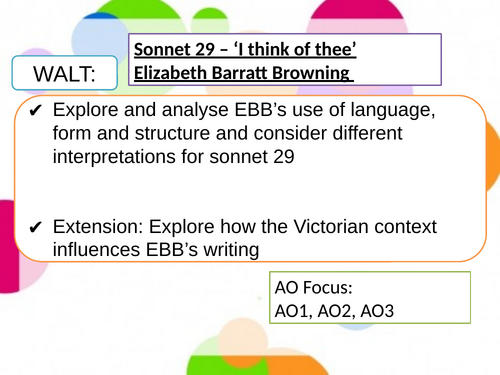 WALT:

Sonnet 29 – ‘I think of thee’
Elizabeth Barratt Browning

✔ Explore and analyse EBB’s use of language, form and structure and consider different interpretations for sonnet 29

✔ Extension: Explore how the Victorian context influences EBB’s writing

AO Focus:
AO1, AO2, AO3